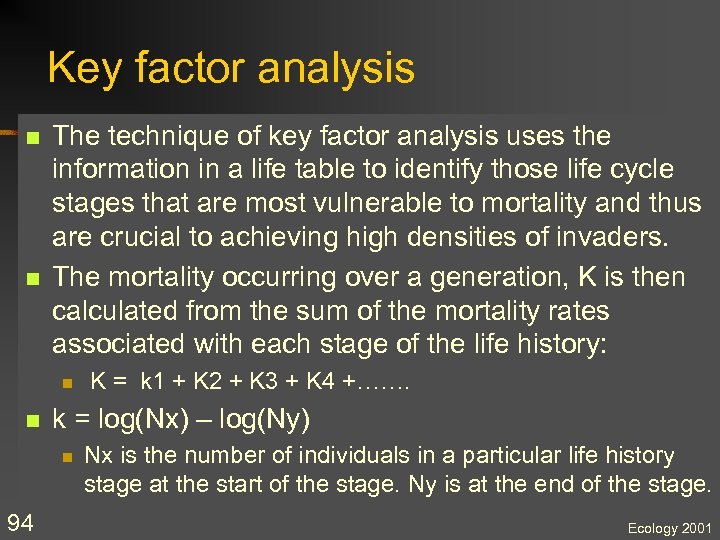 Key factor analysis

The technique of key factor analysis uses the information in a life table to identify those life cycle stages that are most vulnerable to mortality and thus are crucial to achieving high densities of invaders.

The mortality occurring over a generation, K is then calculated from the sum of the mortality rates associated with each stage of the life history:

K = k1 + K2 + K3 + K4 +…….

k = log(Nx) – log(Ny)

Nx is the number of individuals in a particular life history stage at the start of the stage. Ny is at the end of the stage.

94

Ecology 2001